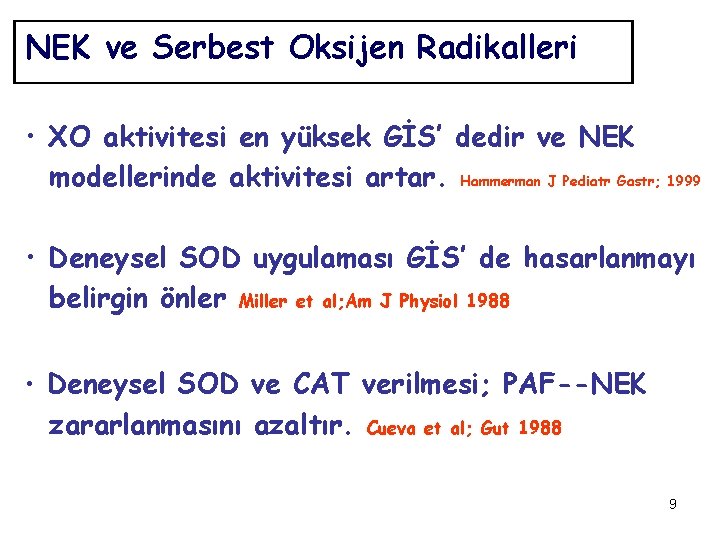 NEK ve Serbest Oksijen Radikalleri

• XO aktivitesi en yüksek GİS' dedir ve NEK modellerinde aktivitesi artar. Hammerman J Pediatr Gastr; 1999

• Deneysel SOD uygulaması GİS' de hasarlanmayı belirgin önler Miller et al;Am J Physiol 1988

• Deneysel SOD ve CAT verilmesi; PAF--NEK zararlanmasını azaltır. Cueva et al; Gut 1988

9